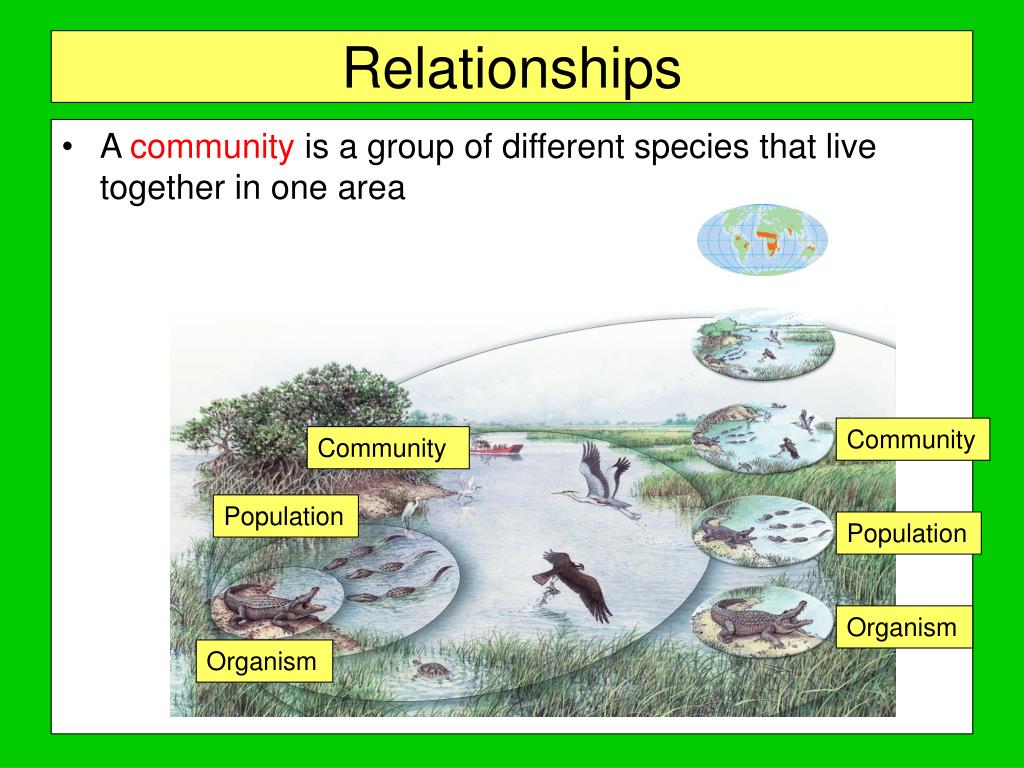 Relationships

• A community is a group of different species that live together in one area

Community

Population

Organism

Community

Population

Organism